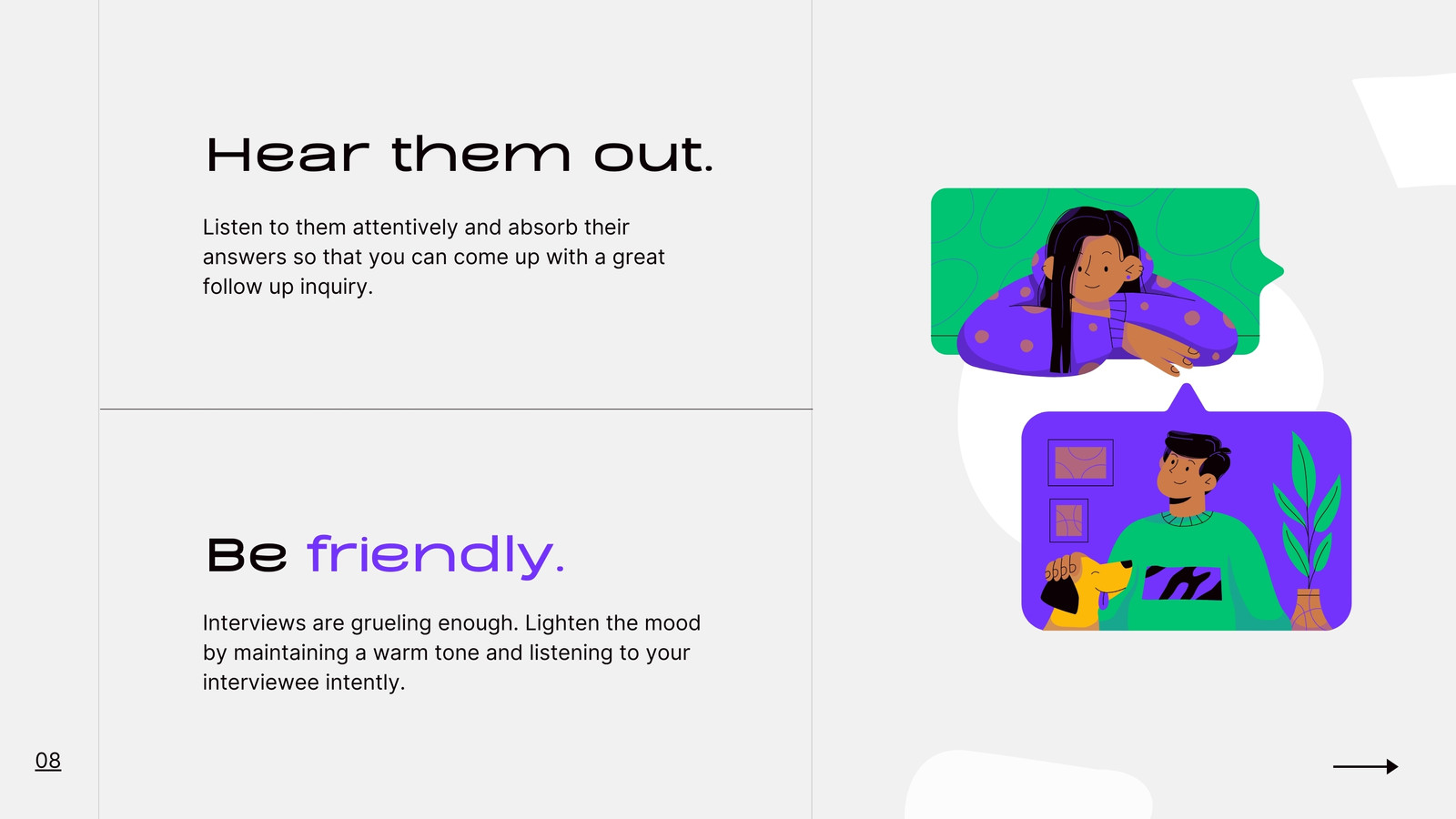 Hear them out.

Listen to them attentively and absorb their answers so that you can come up with a great follow up inquiry.

Be friendly.

Interviews are grueling enough. Lighten the mood by maintaining a warm tone and listening to your interviewee intently.

08